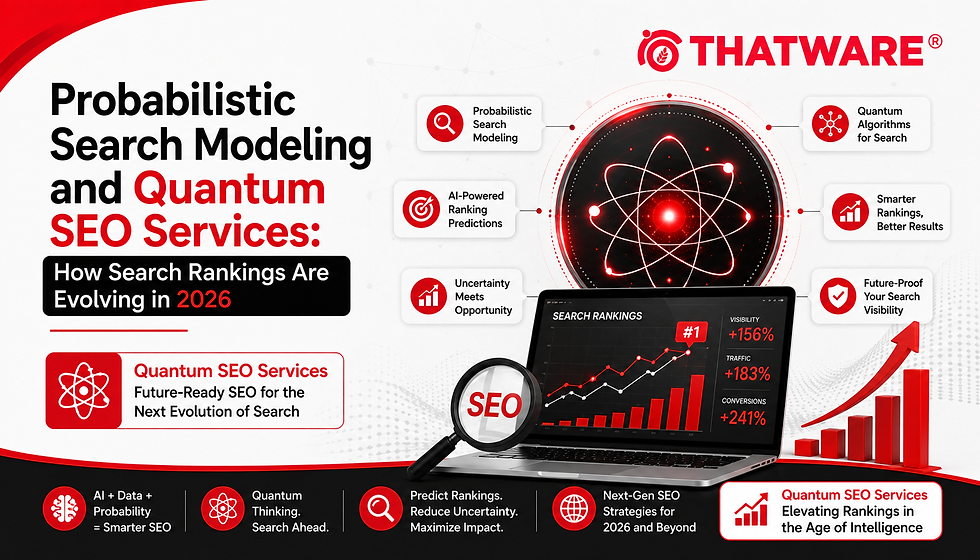 THATWARE®

Probabilistic Search Modeling and Quantum SEO Services:

How Search Rankings Are Evolving in 2026

Quantum SEO Services
Future-Ready SEO for the Next Evolution of Search

Probabilistic Search Modeling

AI-Powered Ranking Predictions

Uncertainty Meets Opportunity

Quantum Algorithms for Search

Smarter Rankings, Better Results

Future-Proof Your Search Visibility

SEARCH RANKINGS

#1

VISIBILITY
+156%

TRAFFIC
+183%

CONVERSIONS
+241%

SEO

AI + Data + Probability = Smarter SEO

Quantum Thinking. Search Ahead.

Predict Rankings. Reduce Uncertainty. Maximize Impact.

Next-Gen SEO Strategies for 2026 and Beyond

Quantum SEO Services
Elevating Rankings in the Age of Intelligence